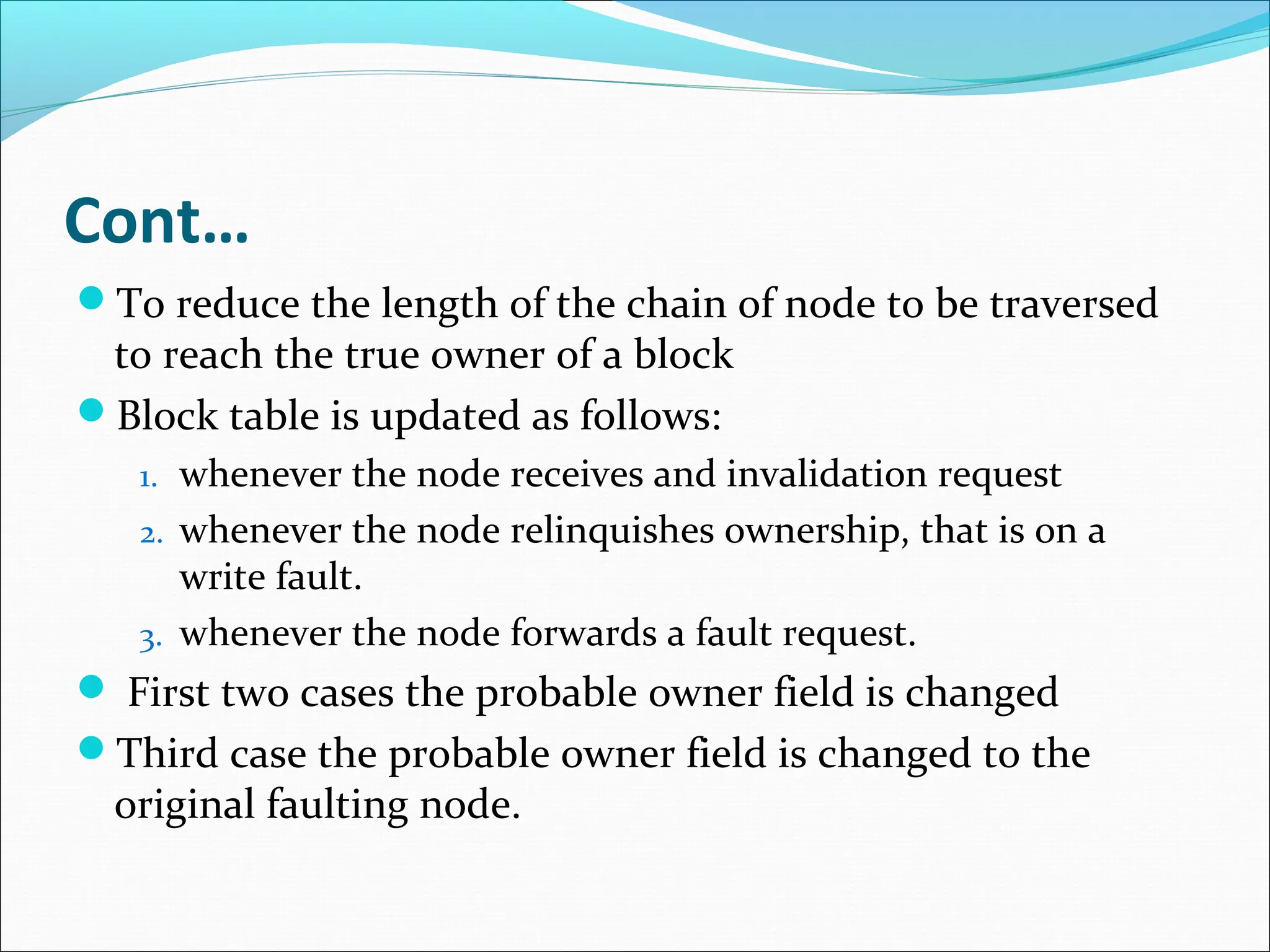 Cont…

To reduce the length of the chain of node to be traversed to reach the true owner of a block

Block table is updated as follows:

1. whenever the node receives and invalidation request
2. whenever the node relinquishes ownership, that is on a write fault.
3. whenever the node forwards a fault request.

First two cases the probable owner field is changed

Third case the probable owner field is changed to the original faulting node.